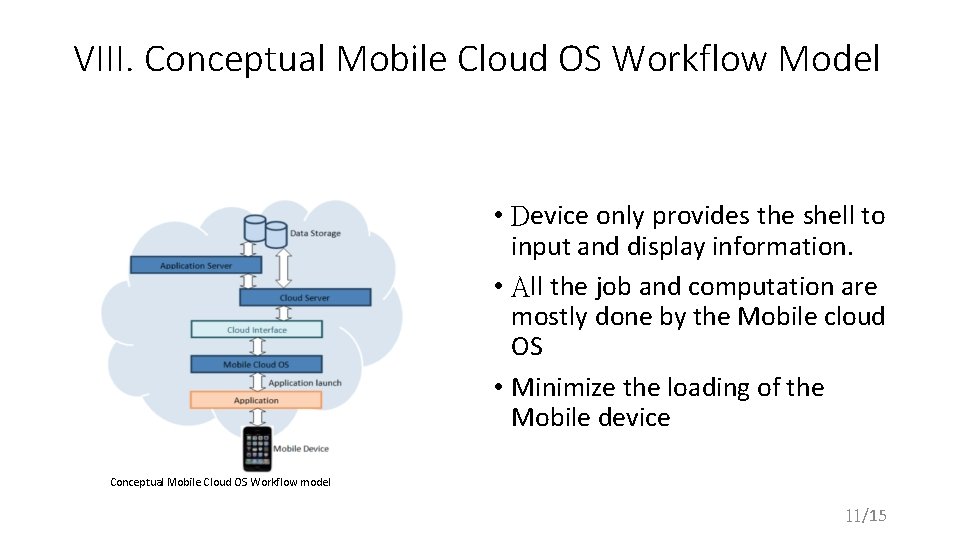 VIII. Conceptual Mobile Cloud OS Workflow Model

Data Storage
Application Server
Cloud Server
Cloud Interface
Mobile Cloud OS
Application launch
Application
Mobile Device

Conceptual Mobile Cloud OS Workflow model

• Device only provides the shell to input and display information.
• All the job and computation are mostly done by the Mobile cloud OS
• Minimize the loading of the Mobile device

11/15